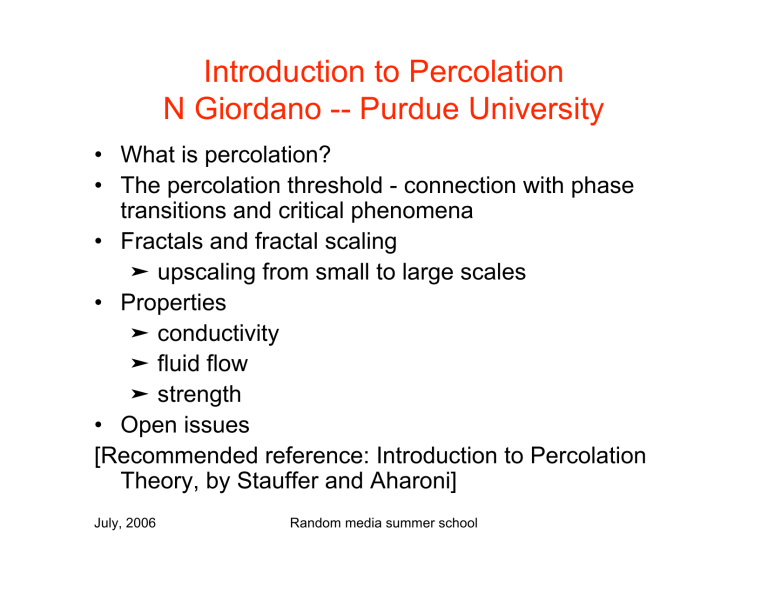 Introduction to Percolation
N Giordano -- Purdue University

• What is percolation?
• The percolation threshold - connection with phase transitions and critical phenomena
• Fractals and fractal scaling
➤ upscaling from small to large scales
• Properties
➤ conductivity
➤ fluid flow
➤ strength
• Open issues

[Recommended reference: Introduction to Percolation Theory, by Stauffer and Aharoni]

July, 2006

Random media summer school